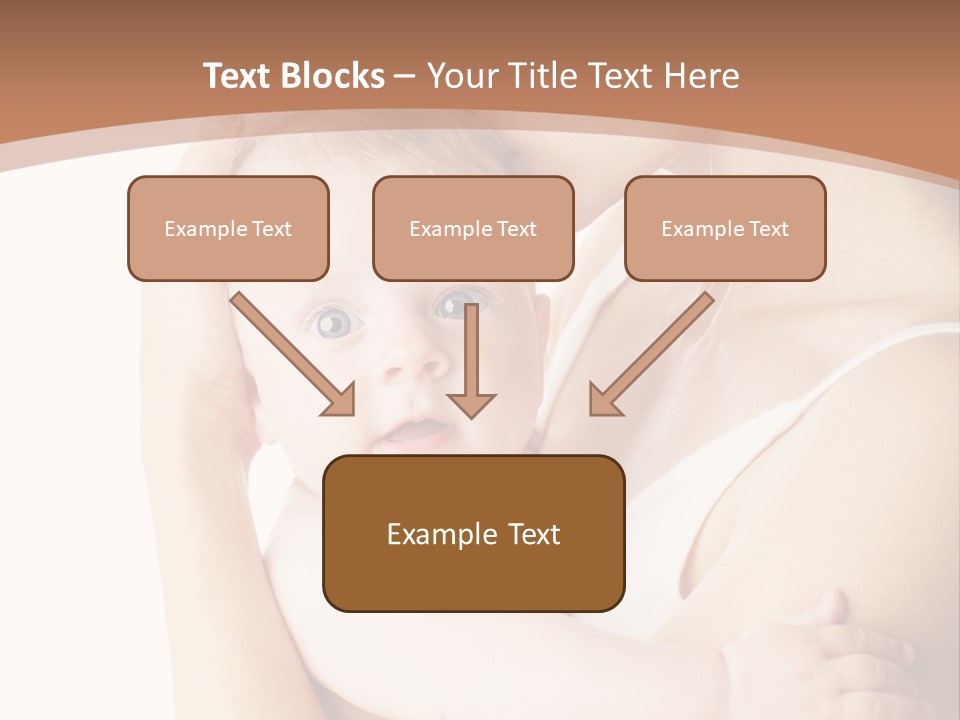 Text Blocks – Your Title Text Here

Example Text

Example Text

Example Text

Example Text